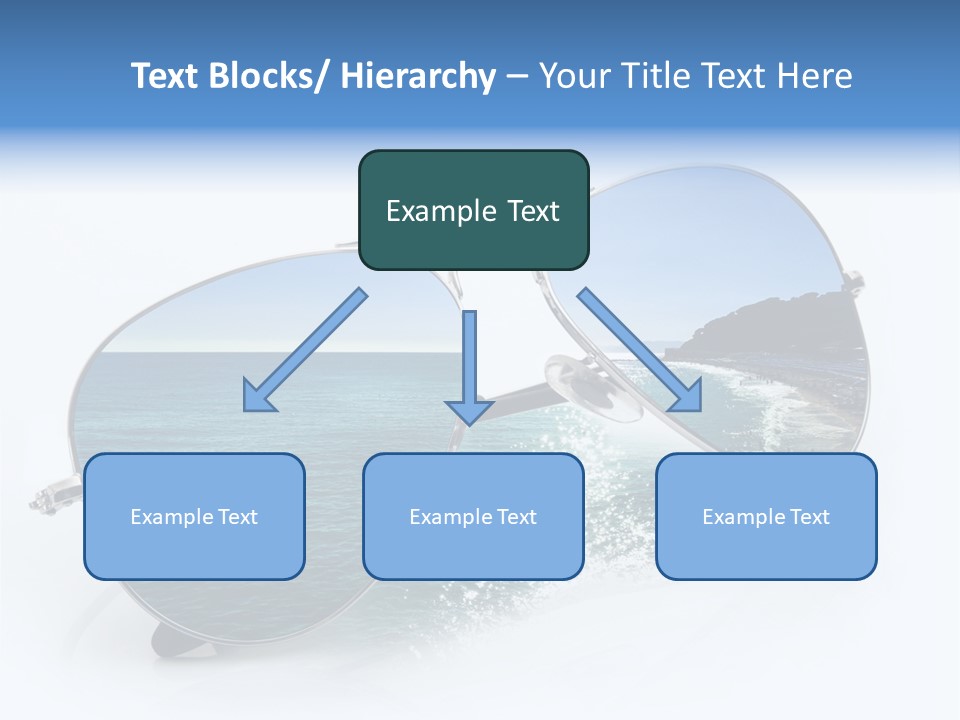 Text Blocks/ Hierarchy – Your Title Text Here

Example Text

Example Text

Example Text

Example Text